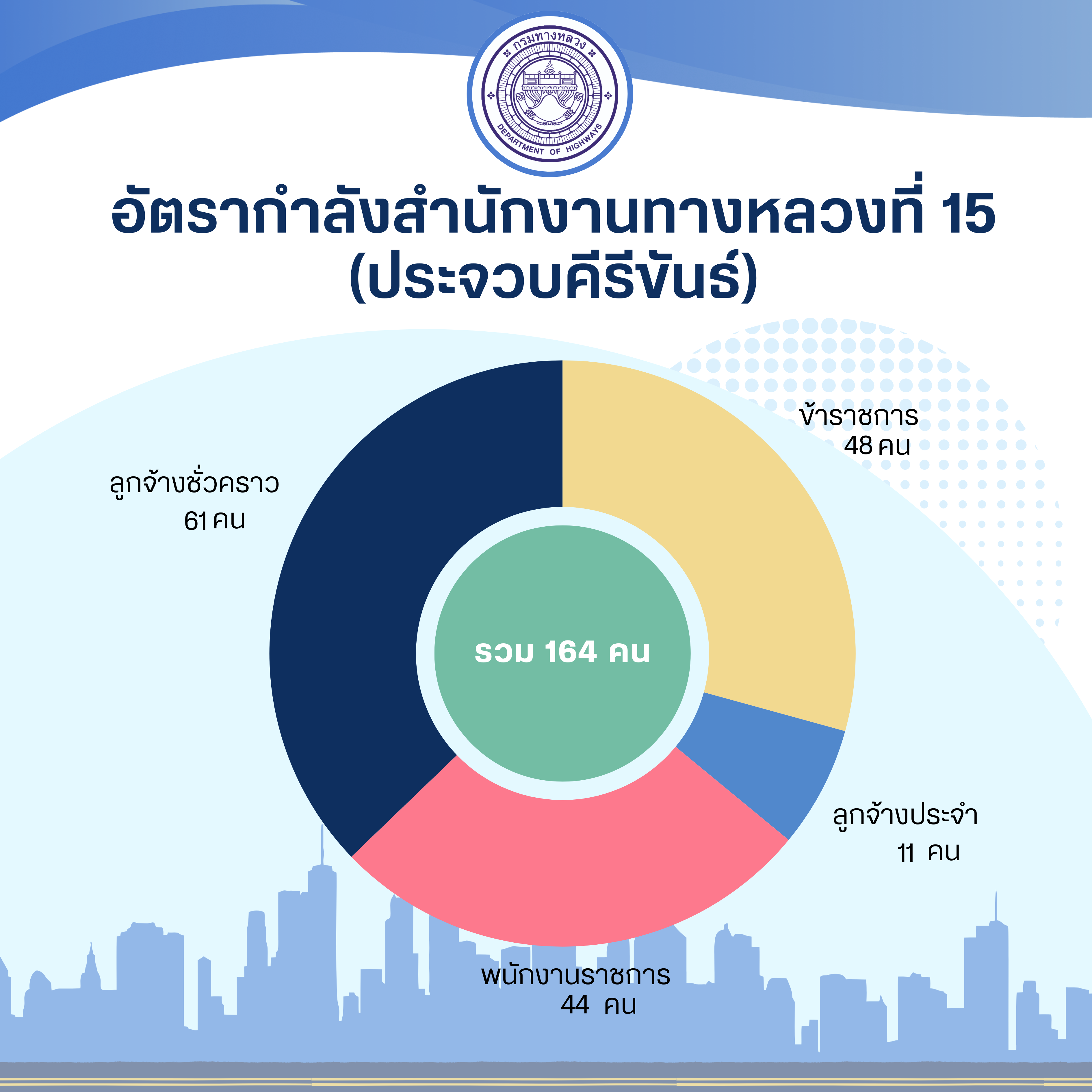 กรมทางหลวง
DEPARTMENT OF HIGHWAYS

อัตรากำลังสำนักงานทางหลวงที่ 15 (ประจวบคีรีขันธ์)

ข้าราชการ
48 คน

ลูกจ้างชั่วคราว
61 คน

รวม 164 คน

ลูกจ้างประจำ
11 คน

พนักงานราชการ
44 คน